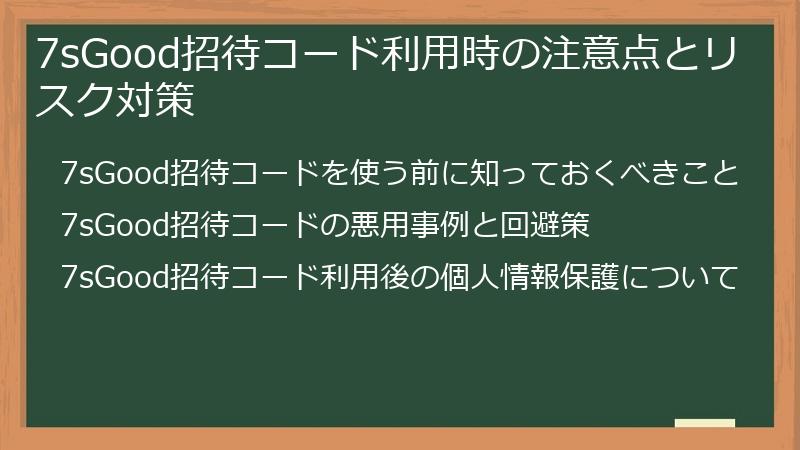 7sGood招待コード利用時の注意点とリスク対策

7sGood招待コードを使う前に知っておくべきこと

7sGood招待コードの悪用事例と回避策

7sGood招待コード利用後の個人情報保護について